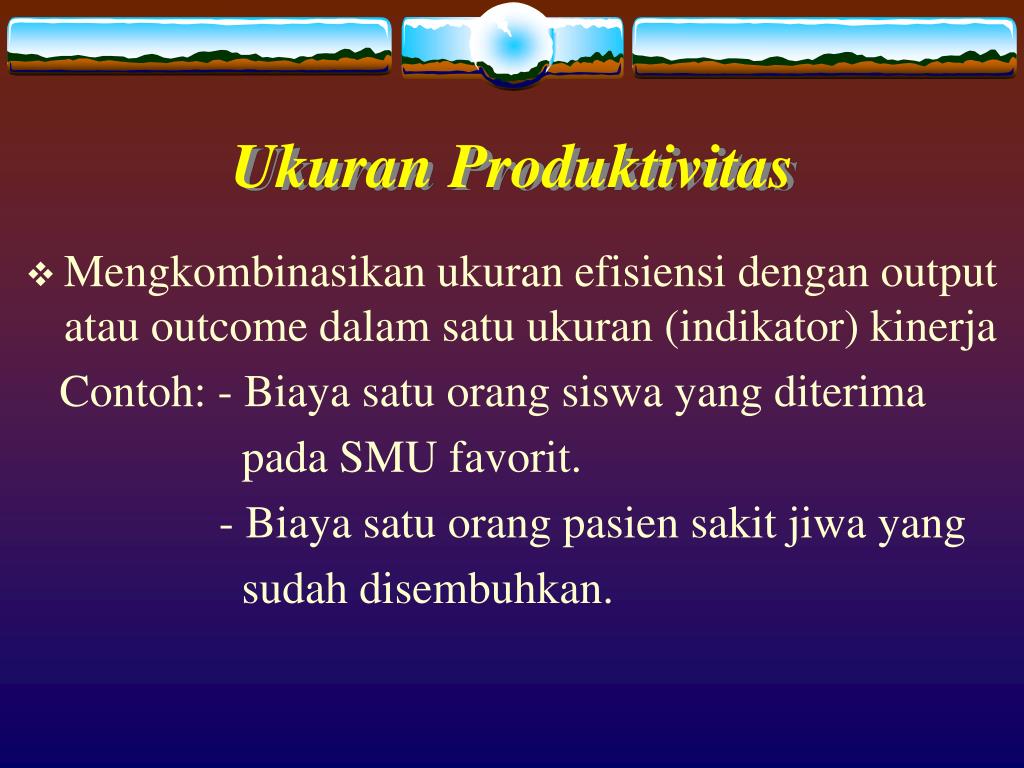 Ukuran Produktivitas

❖ Mengkombinasikan ukuran efisiensi dengan output atau outcome dalam satu ukuran (indikator) kinerja

Contoh: - Biaya satu orang siswa yang diterima pada SMU favorit.

- Biaya satu orang pasien sakit jiwa yang sudah disembuhkan.